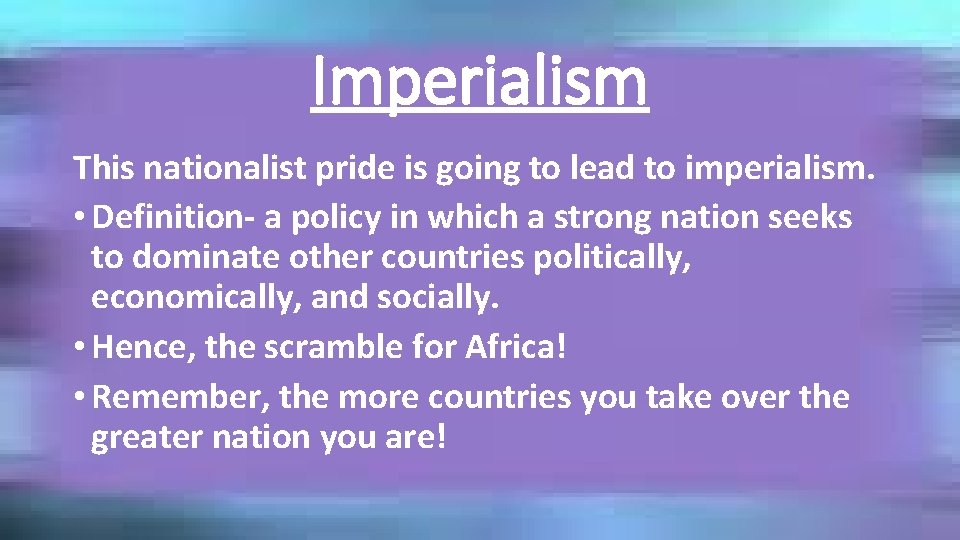 Imperialism

This nationalist pride is going to lead to imperialism.

• Definition- a policy in which a strong nation seeks to dominate other countries politically, economically, and socially.
• Hence, the scramble for Africa!
• Remember, the more countries you take over the greater nation you are!